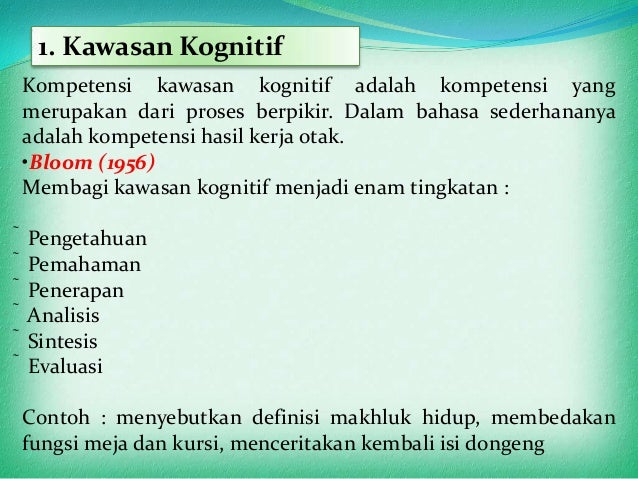 1. Kawasan Kognitif

Kompetensi kawasan kognitif adalah kompetensi yang merupakan dari proses berpikir. Dalam bahasa sederhananya adalah kompetensi hasil kerja otak.

•Bloom (1956)
Membagi kawasan kognitif menjadi enam tingkatan :

˜ Pengetahuan
˜ Pemahaman
˜ Penerapan
˜ Analisis
˜ Sintesis
˜ Evaluasi

Contoh : menyebutkan definisi makhluk hidup, membedakan fungsi meja dan kursi, menceritakan kembali isi dongeng